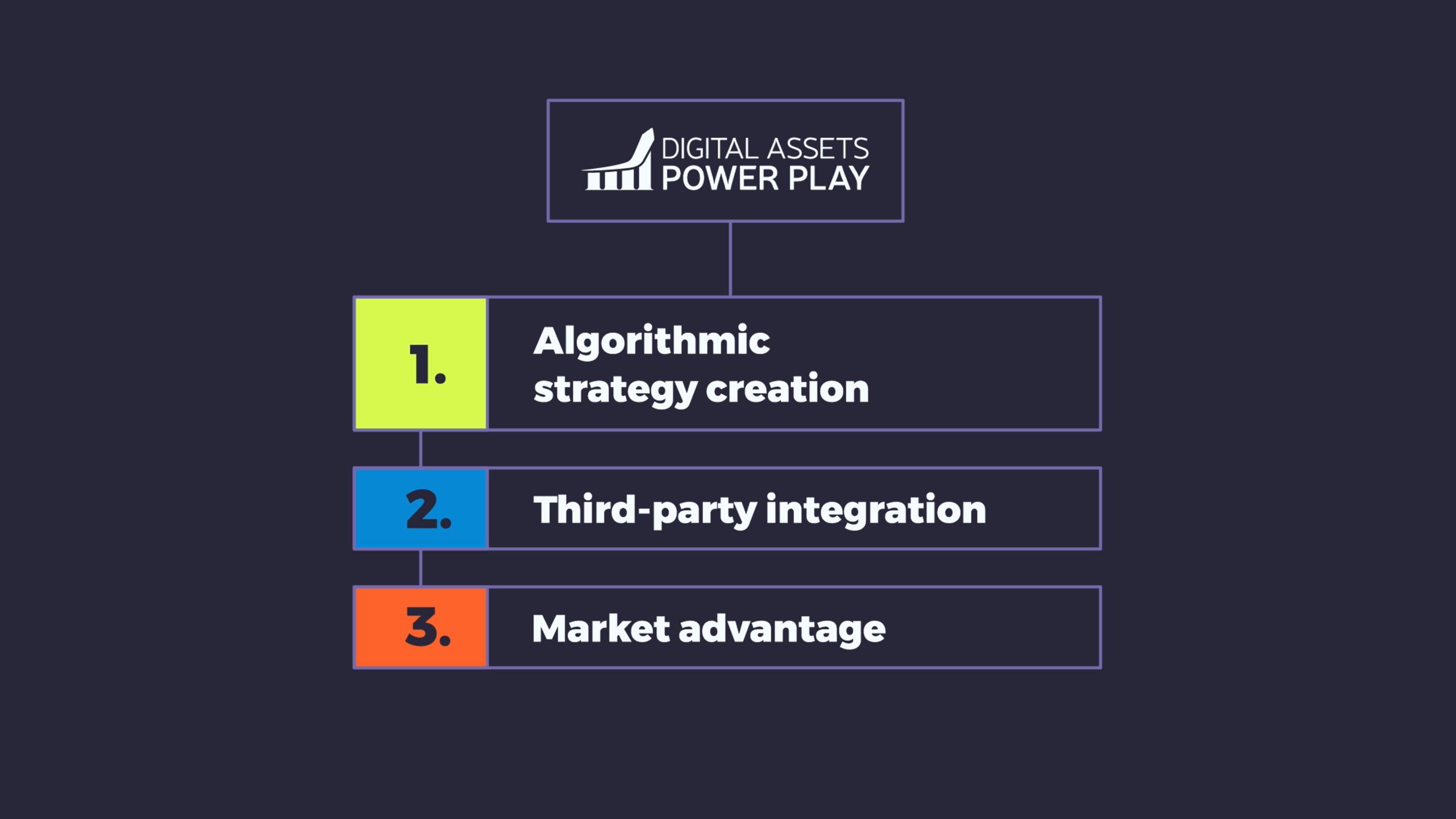 DIGITAL ASSETS
POWER PLAY

1. Algorithmic strategy creation

2. Third-party integration

3. Market advantage